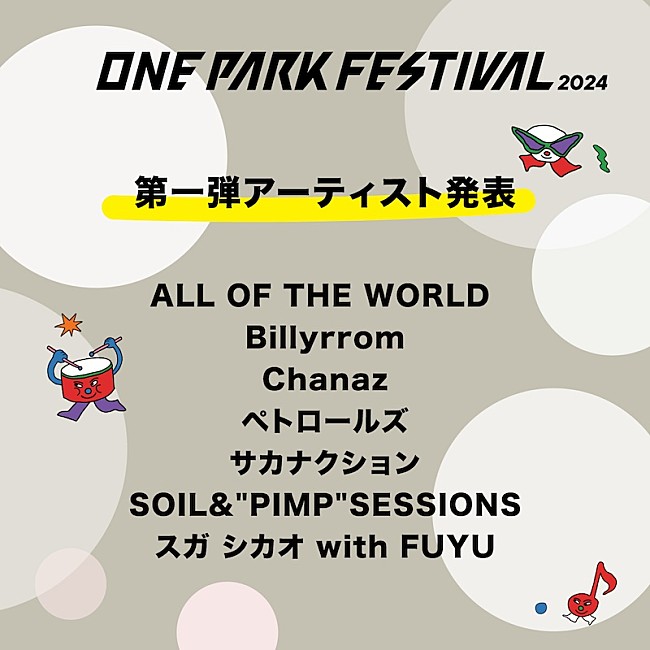 ONE PARK FESTIVAL 2024

第一弾アーティスト発表

ALL OF THE WORLD
Billyrrom
Chanaz
ペトロールズ
サカナクション
SOIL&"PIMP"SESSIONS
スガ シカオ with FUYU